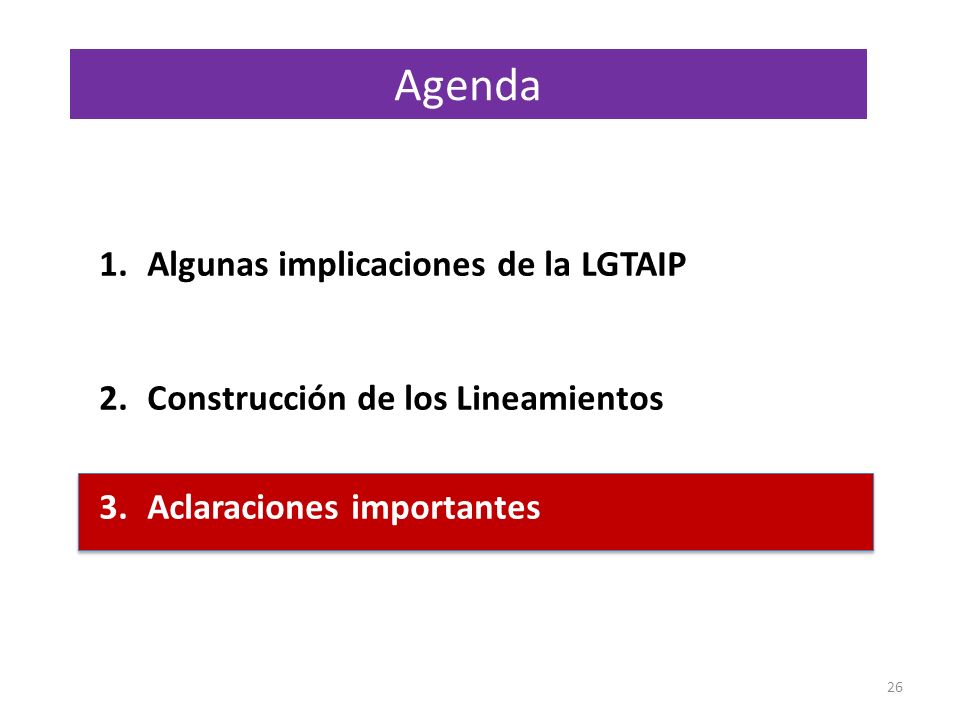 Agenda

1. Algunas implicaciones de la LGTAIP

2. Construcción de los Lineamientos

3. Aclaraciones importantes

26